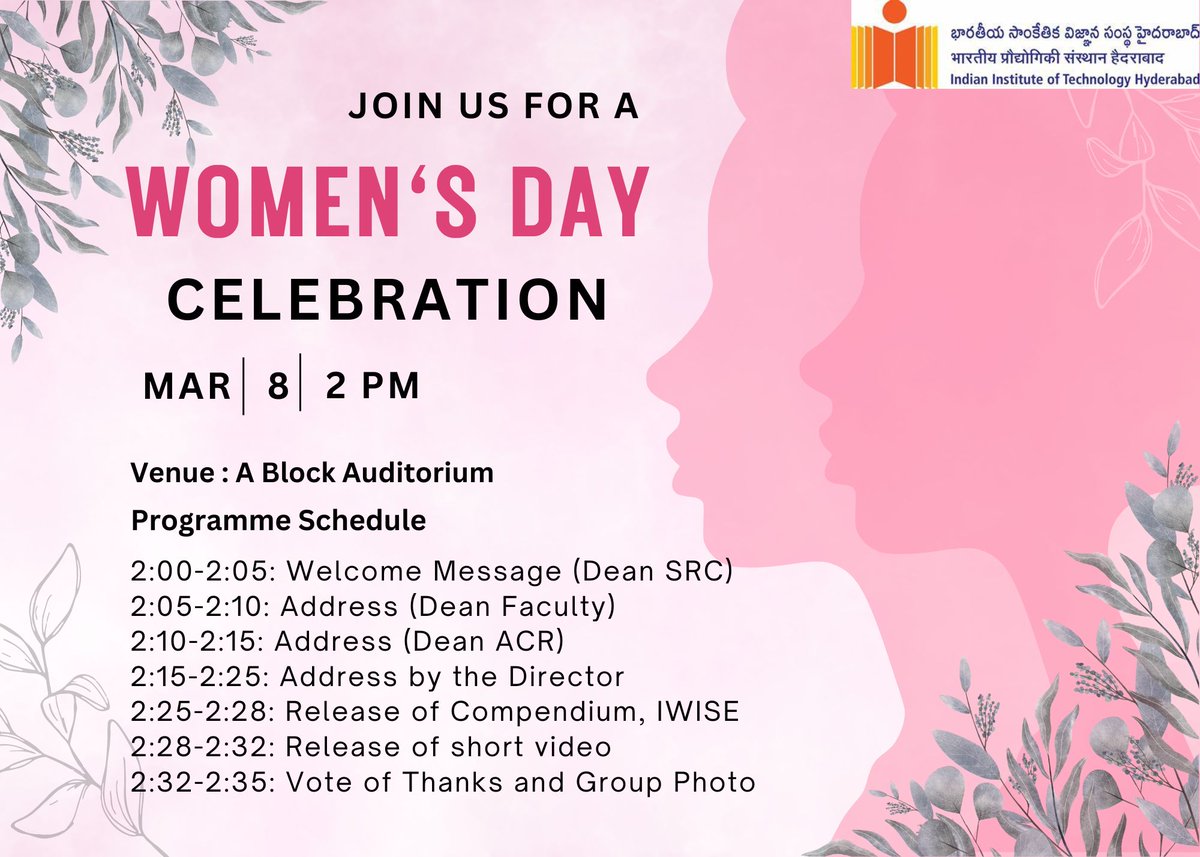 భారతీయ సాంకేతిక విజ్ఞాన సంస్థ హైదరాబాద్
भारतीय प्रौद्योगिकी संस्थान हैदराबाद
Indian Institute of Technology Hyderabad

JOIN US FOR A

WOMEN'S DAY

CELEBRATION

MAR | 8 | 2 PM

Venue : A Block Auditorium

Programme Schedule

2:00-2:05: Welcome Message (Dean SRC)
2:05-2:10: Address (Dean Faculty)
2:10-2:15: Address (Dean ACR)
2:15-2:25: Address by the Director
2:25-2:28: Release of Compendium, IWISE
2:28-2:32: Release of short video
2:32-2:35: Vote of Thanks and Group Photo